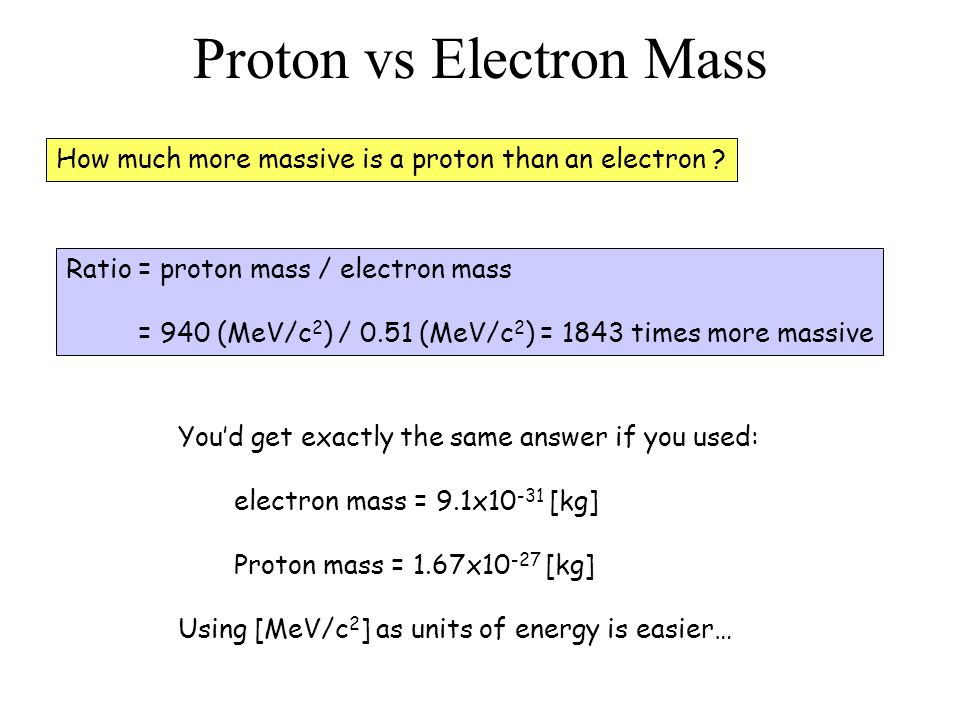 Proton vs Electron Mass

How much more massive is a proton than an electron ?

Ratio = proton mass / electron mass

= 940 (MeV/$c^2$) / 0.51 (MeV/$c^2$) = 1843 times more massive

You'd get exactly the same answer if you used:

electron mass = $9.1 \times 10^{-31}$ [kg]

Proton mass = $1.67 \times 10^{-27}$ [kg]

Using [MeV/$c^2$] as units of energy is easier…